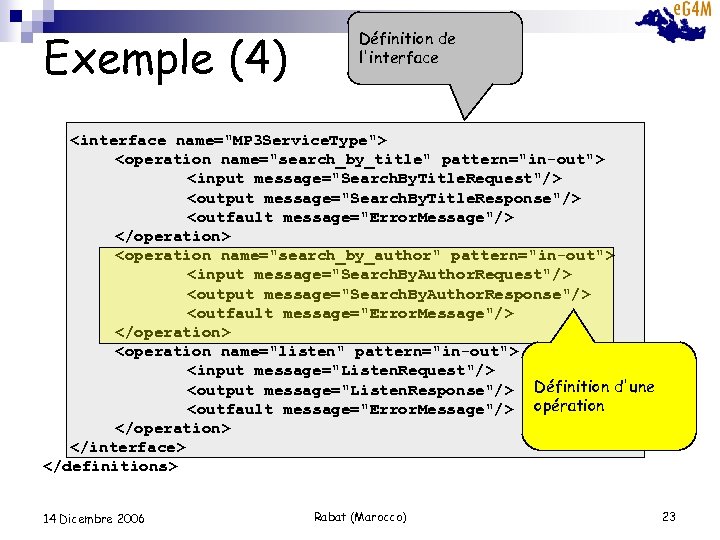 eG4M

Exemple (4)

Définition de l'interface

<interface name="MP3ServiceType">
<operation name="search_by_title" pattern="in-out">
<input message="SearchByTitleRequest"/>
<output message="SearchByTitleResponse"/>
<outfault message="ErrorMessage"/>
</operation>
<operation name="search_by_author" pattern="in-out">
<input message="SearchByAuthorRequest"/>
<output message="SearchByAuthorResponse"/>
<outfault message="ErrorMessage"/>
</operation>
<operation name="listen" pattern="in-out">
<input message="ListenRequest"/>
<output message="ListenResponse"/>
<outfault message="ErrorMessage"/>
</operation>
</interface>
</definitions>

Définition d'une opération

14 Dicembre 2006

Rabat (Marocco)

23